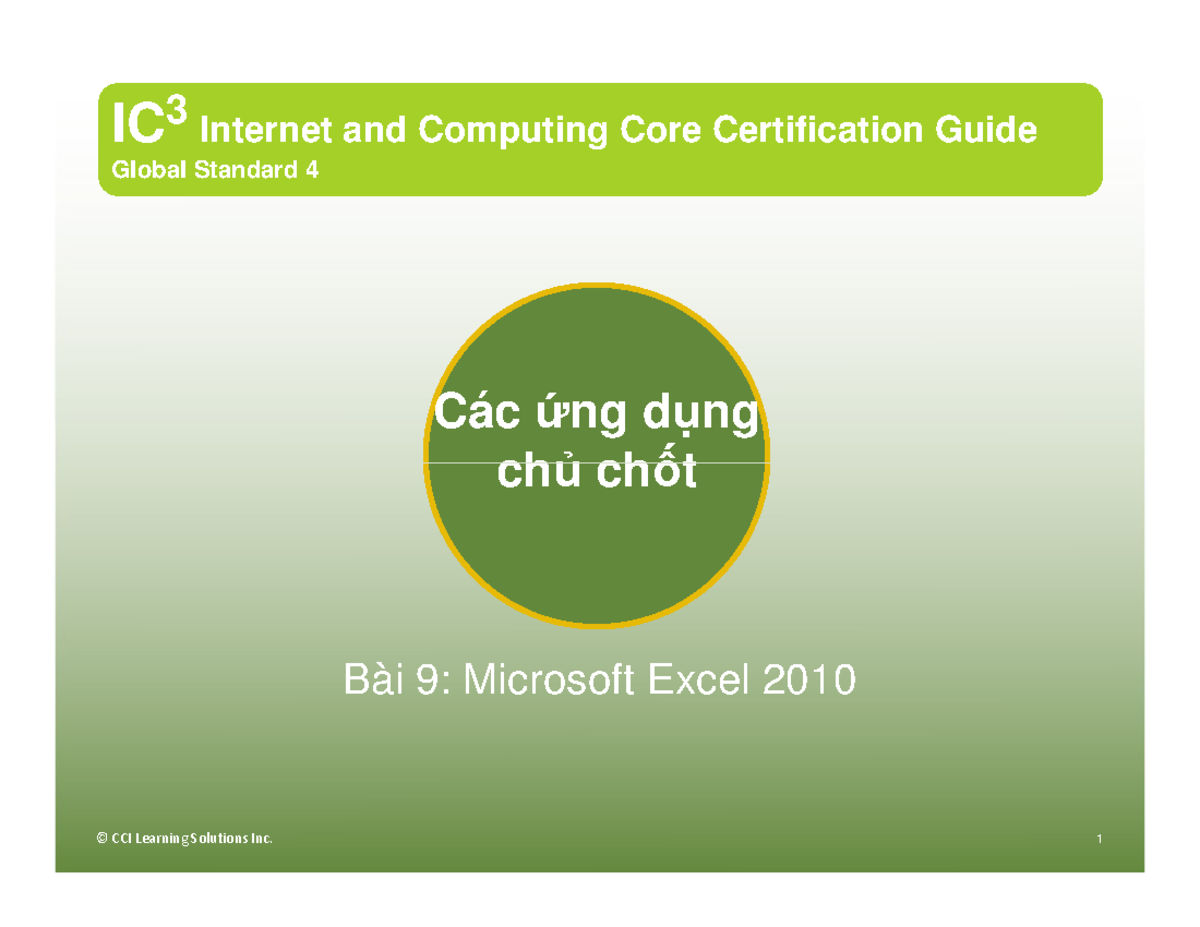 IC$^3$ Internet and Computing Core Certification Guide
Global Standard 4

Các ứng dụng chủ chốt

Bài 9: Microsoft Excel 2010

© CCI Learning Solutions Inc.

1